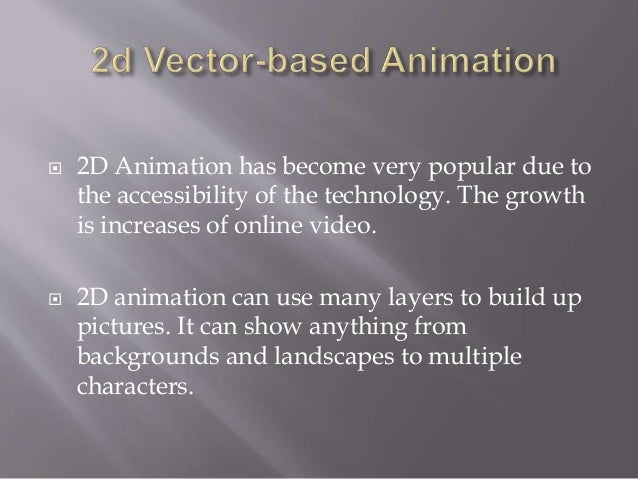 2d Vector-based Animation

2D Animation has become very popular due to the accessibility of the technology. The growth is increases of online video.

2D animation can use many layers to build up pictures. It can show anything from backgrounds and landscapes to multiple characters.